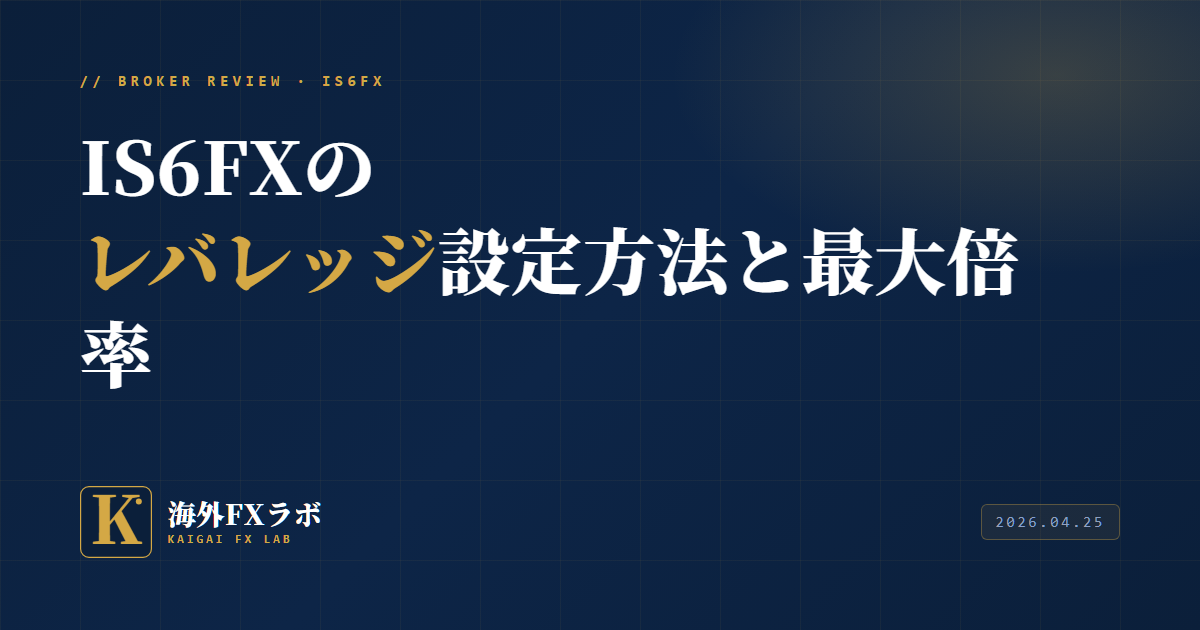 // BROKER REVIEW · IS6FX

IS6FXのレバレッジ設定方法と最大倍率

K

海外FXラボ
KAIGAI FX LAB

2026.04.25